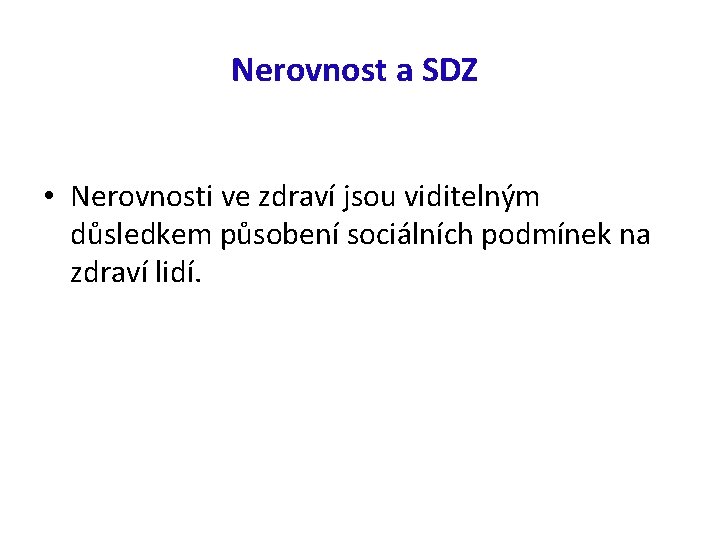 Nerovnost a SDZ

• Nerovnosti ve zdraví jsou viditelným důsledkem působení sociálních podmínek na zdraví lidí.